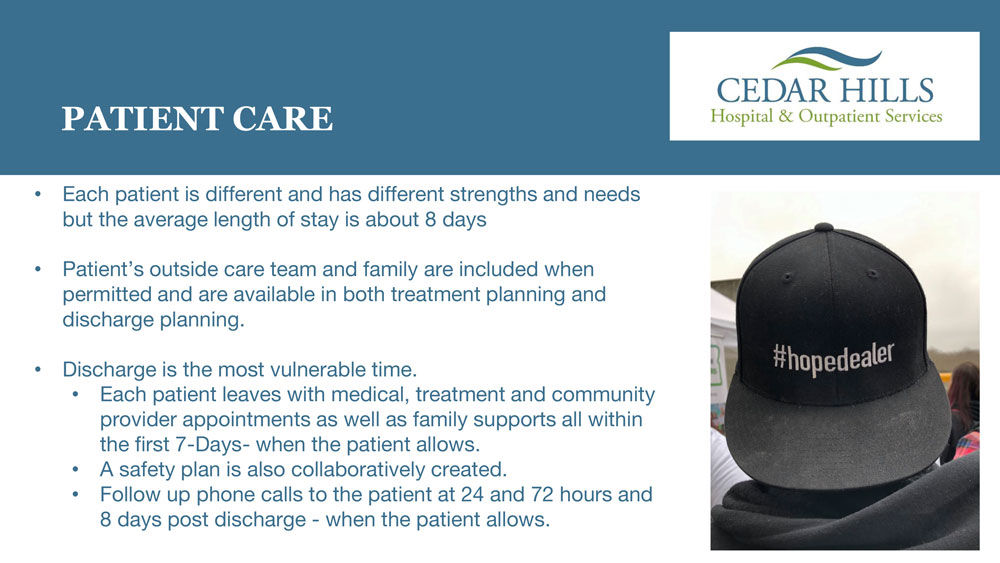 PATIENT CARE

CEDAR HILLS
Hospital & Outpatient Services

• Each patient is different and has different strengths and needs but the average length of stay is about 8 days

• Patient's outside care team and family are included when permitted and are available in both treatment planning and discharge planning.

• Discharge is the most vulnerable time.
  • Each patient leaves with medical, treatment and community provider appointments as well as family supports all within the first 7-Days- when the patient allows.
  • A safety plan is also collaboratively created.
  • Follow up phone calls to the patient at 24 and 72 hours and 8 days post discharge - when the patient allows.

#hopedealer